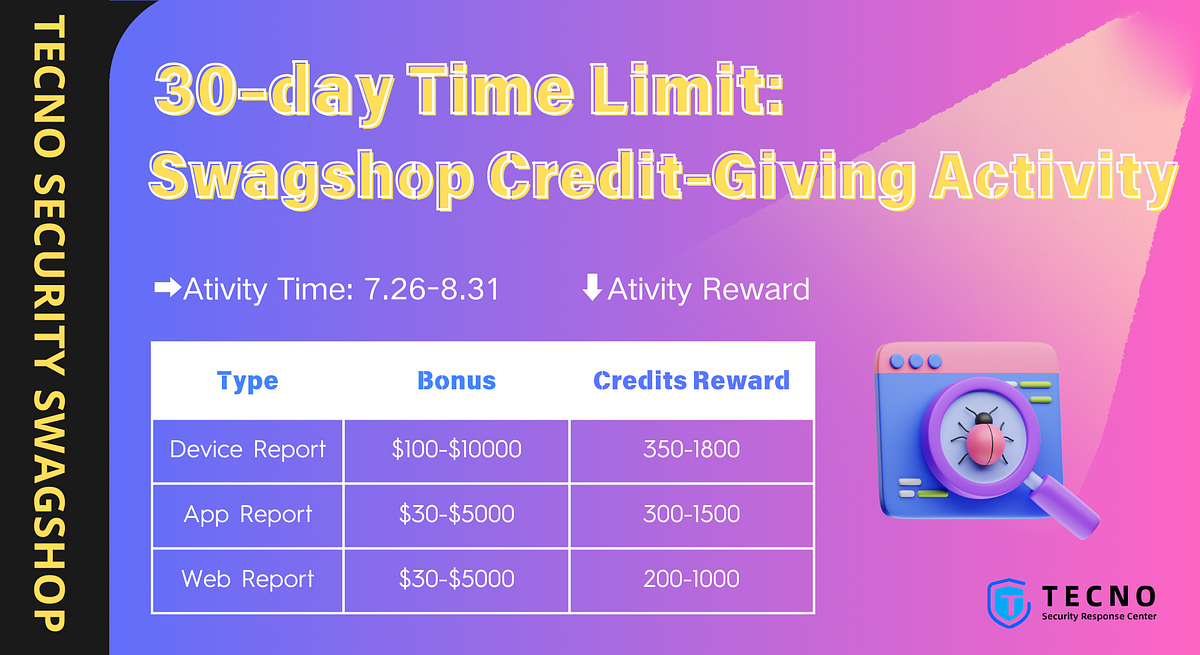 TECNO SECURITY SWAGSHOP

30-day Time Limit:
Swagshop Credit-Giving Activity

➡Ativity Time: 7.26-8.31

⬇Ativity Reward

| Type | Bonus | Credits Reward |
|---|---|---|
| Device Report | \$100-\$10000 | 350-1800 |
| App Report | \$30-\$5000 | 300-1500 |
| Web Report | \$30-\$5000 | 200-1000 |

TECNO
Security Response Center